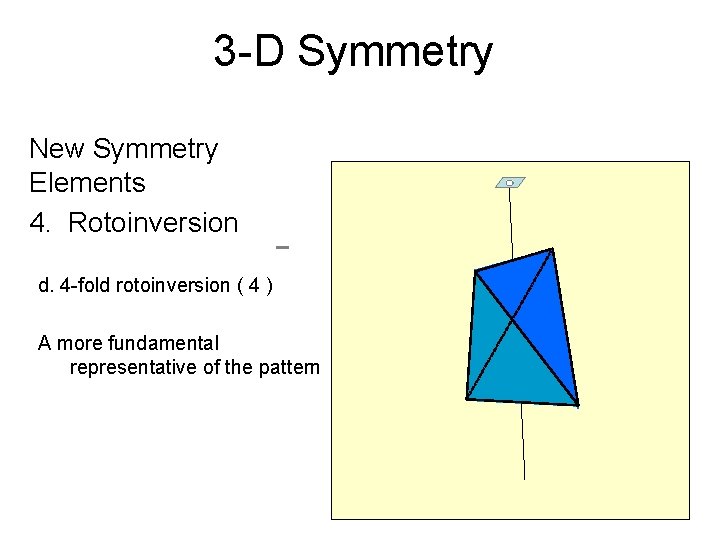 3-D Symmetry

New Symmetry Elements

4. Rotoinversion

d. 4-fold rotoinversion ( $\bar{4}$ )

A more fundamental representative of the pattern